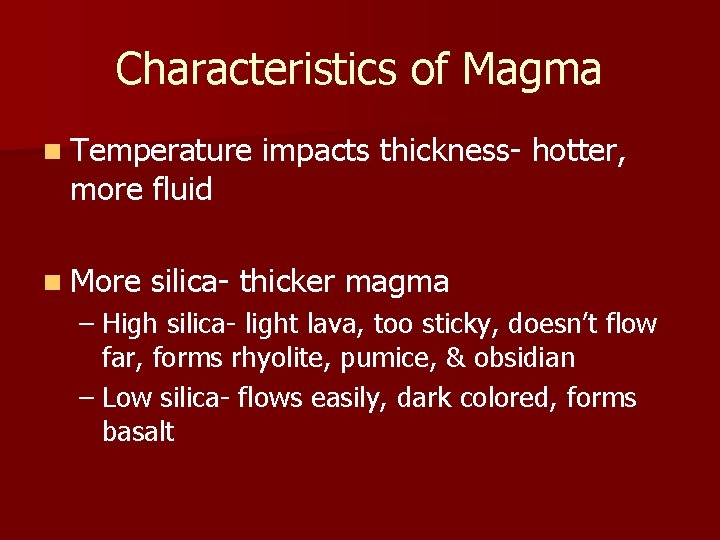 Characteristics of Magma

Temperature impacts thickness- hotter, more fluid

More silica- thicker magma
– High silica- light lava, too sticky, doesn’t flow far, forms rhyolite, pumice, & obsidian
– Low silica- flows easily, dark colored, forms basalt